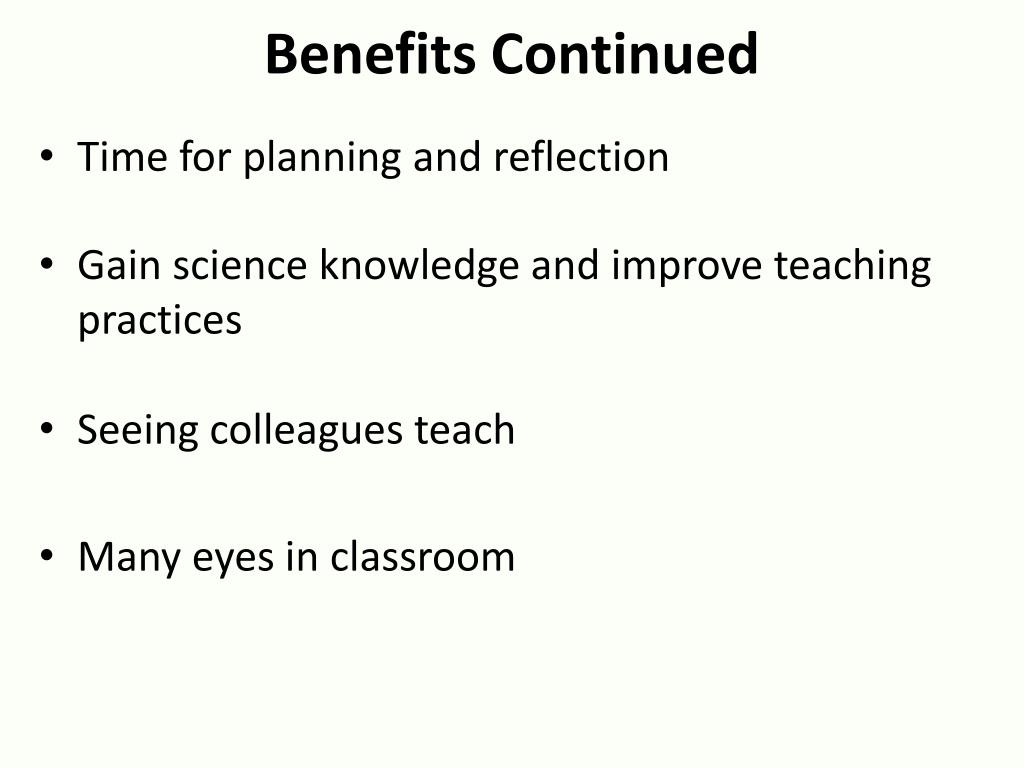 Benefits Continued

• Time for planning and reflection

• Gain science knowledge and improve teaching practices

• Seeing colleagues teach

• Many eyes in classroom